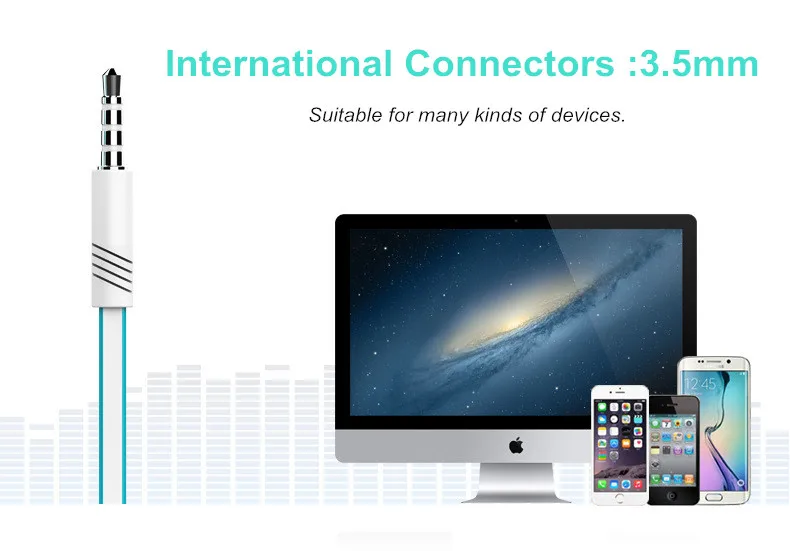 International Connectors :3.5mm

Suitable for many kinds of devices.

12:45